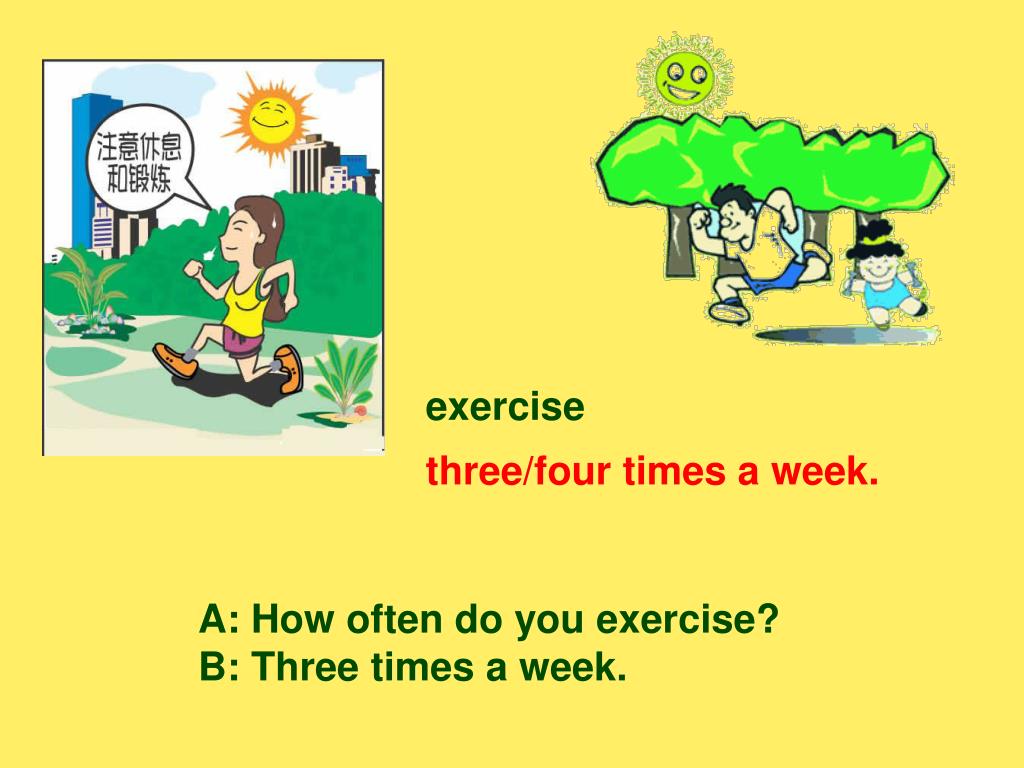 注意休息和锻炼

exercise

three/four times a week.

A: How often do you exercise?
B: Three times a week.